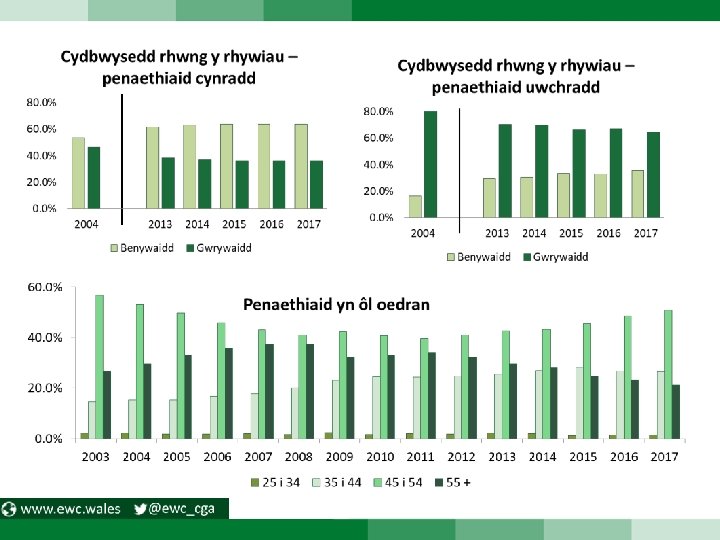 Cydbwysedd rhwng y rhywiau – penaethiaid cynradd

80.0%
60.0%
40.0%
20.0%
0.0%

2004
2013
2014
2015
2016
2017

Benywaidd
Gwrywaidd

Cydbwysedd rhwng y rhywiau – penaethiaid uwchradd

80.0%
60.0%
40.0%
20.0%
0.0%

2004
2013
2014
2015
2016
2017

Benywaidd
Gwrywaidd

Penaethiaid yn ôl oedran

60.0%
40.0%
20.0%
0.0%

2003
2004
2005
2006
2007
2008
2009
2010
2011
2012
2013
2014
2015
2016
2017

25 i 34
35 i 44
45 i 54
55 +

www.ewc.wales
@ewc_cga